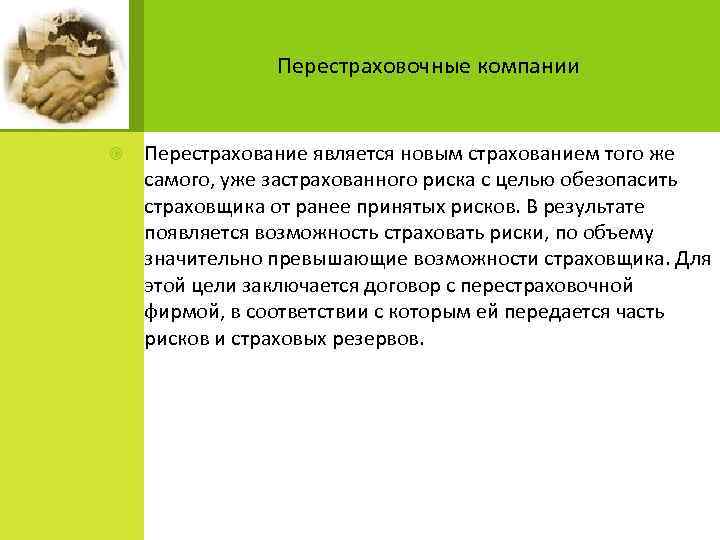 Перестраховочные компании

Перестрахование является новым страхованием того же самого, уже застрахованного риска с целью обезопасить страховщика от ранее принятых рисков. В результате появляется возможность страховать риски, по объему значительно превышающие возможности страховщика. Для этой цели заключается договор с перестраховочной фирмой, в соответствии с которым ей передается часть рисков и страховых резервов.